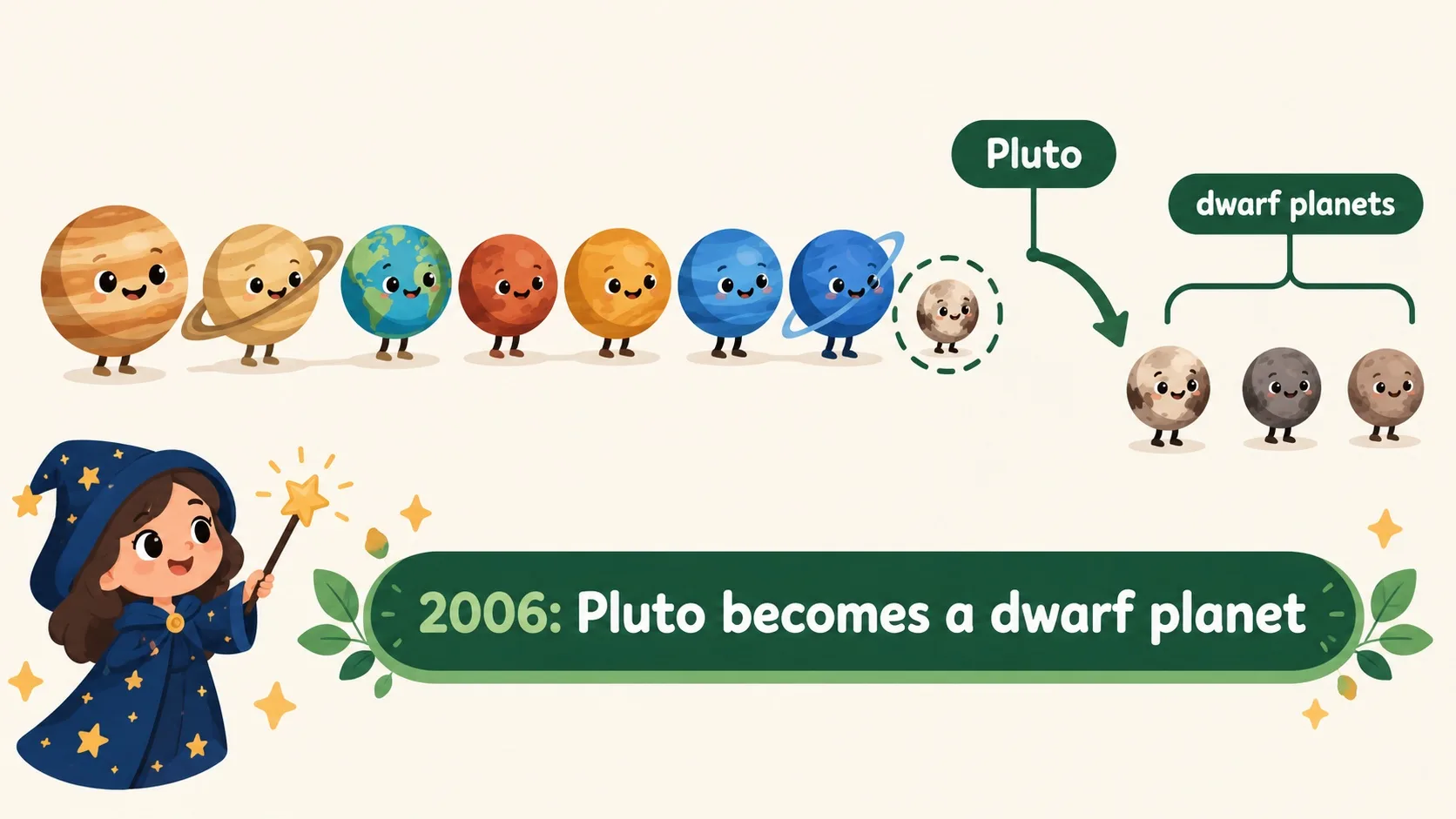 Pluto

dwarf planets

2006: Pluto becomes a dwarf planet